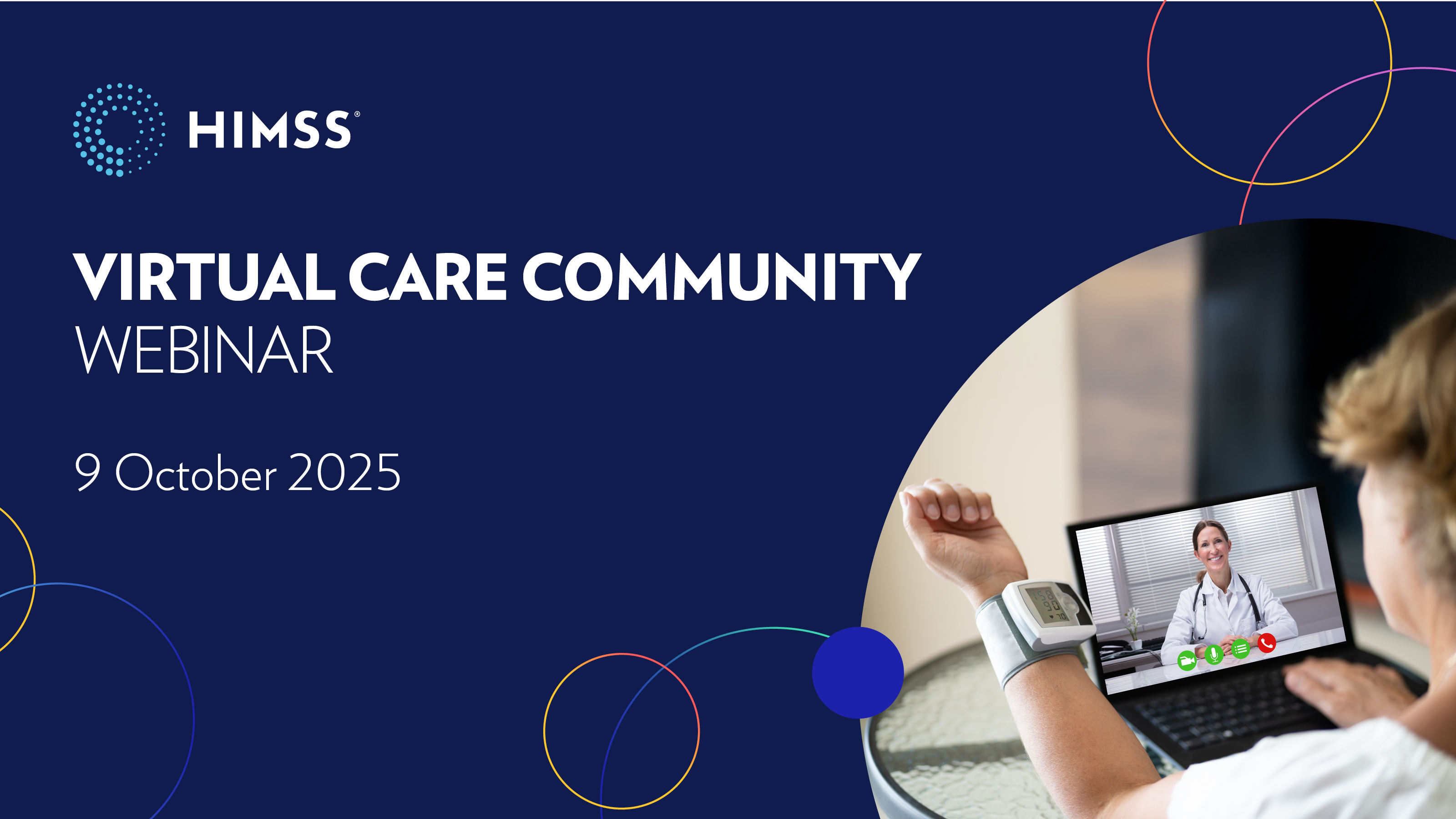 HIMSS®

VIRTUAL CARE COMMUNITY
WEBINAR

9 October 2025